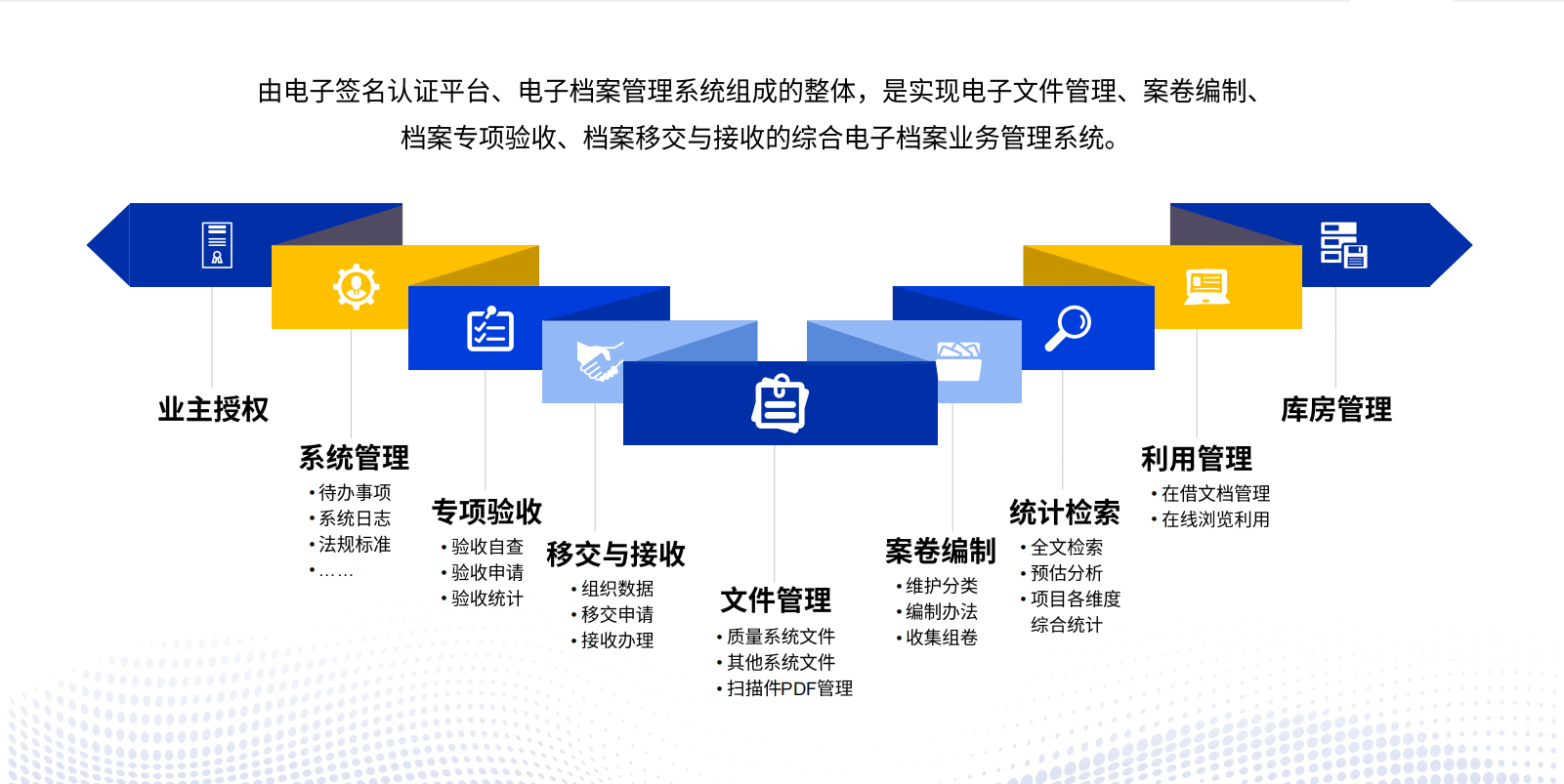 由电子签名认证平台、电子档案管理系统组成的整体，是实现电子文件管理、案卷编制、档案专项验收、档案移交与接收的综合电子档案业务管理系统。

业主授权

系统管理
• 待办事项
• 系统日志
• 法规标准
• ……

专项验收
• 验收自查
• 验收申请
• 验收统计

移交与接收
• 组织数据
• 移交申请
• 接收办理

文件管理
• 质量系统文件
• 其他系统文件
• 扫描件PDF管理

案卷编制
• 维护分类
• 编制办法
• 收集组卷

统计检索
• 全文检索
• 预估分析
• 项目各维度综合统计

利用管理
• 在借文档管理
• 在线浏览利用

库房管理